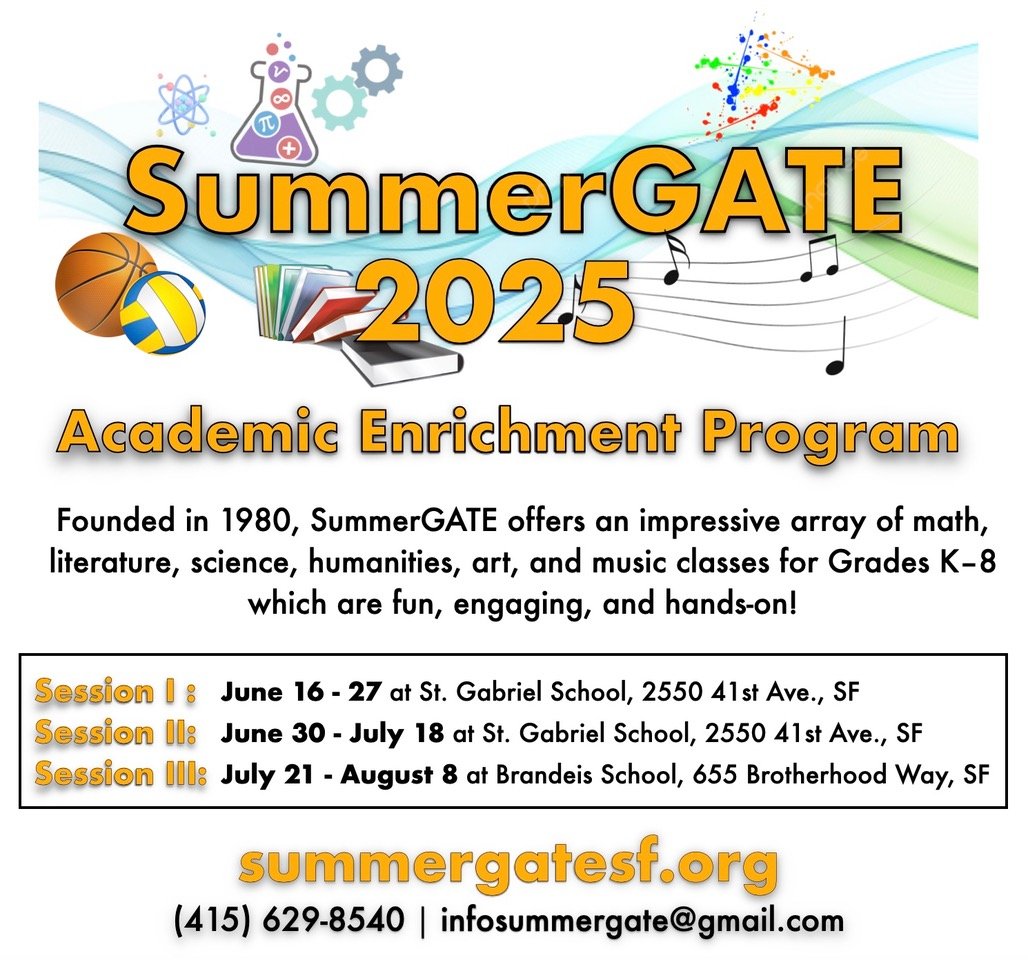 SummerGATE 2025

Academic Enrichment Program

Founded in 1980, SummerGATE offers an impressive array of math, literature, science, humanities, art, and music classes for Grades K–8 which are fun, engaging, and hands-on!

Session I : June 16 - 27 at St. Gabriel School, 2550 41st Ave., SF
Session II: June 30 - July 18 at St. Gabriel School, 2550 41st Ave., SF
Session III: July 21 - August 8 at Brandeis School, 655 Brotherhood Way, SF

summergatesf.org

(415) 629-8540 | infosummergate@gmail.com